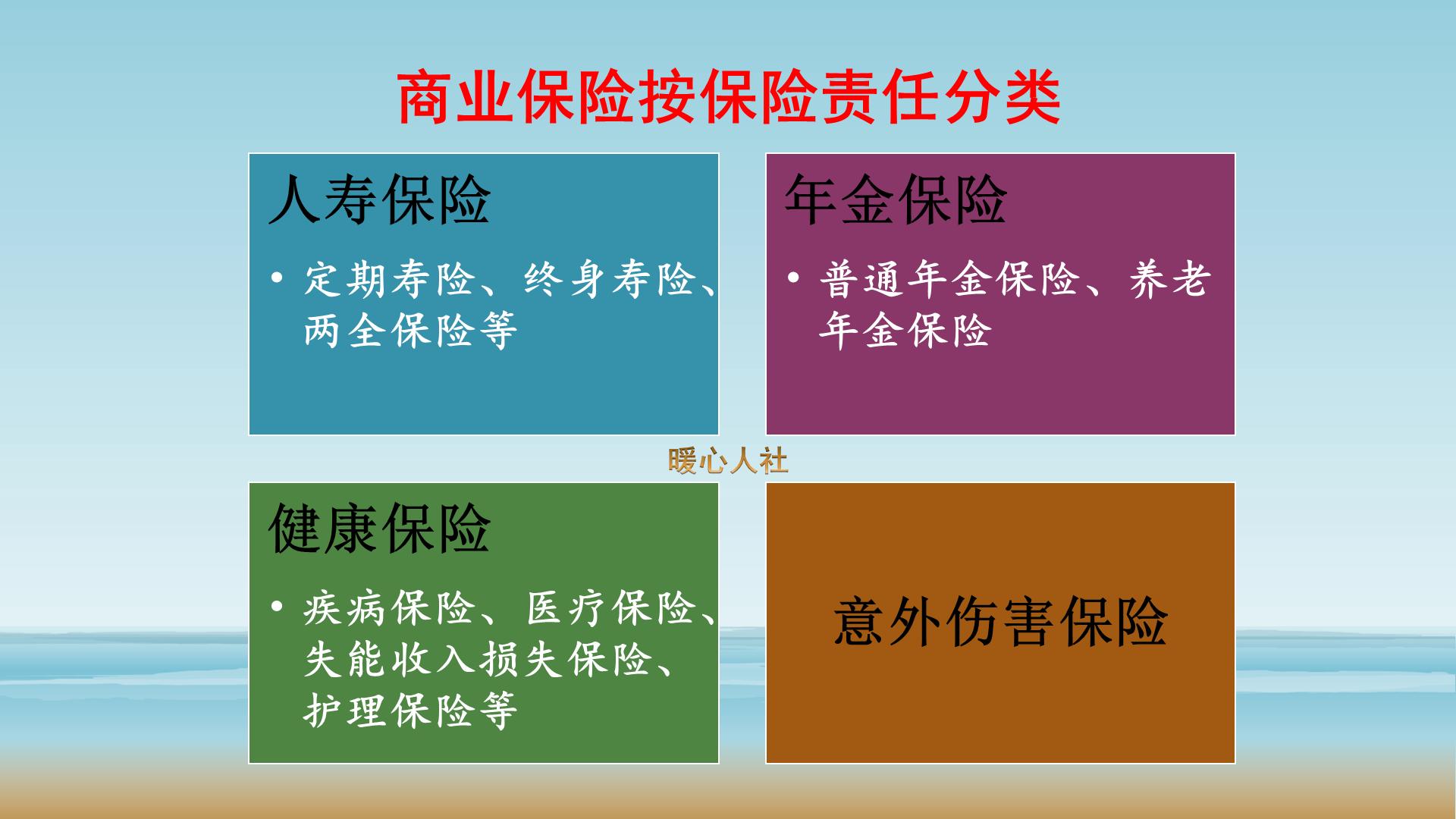 商业保险按保险责任分类

人寿保险

• 定期寿险、终身寿险、两全保险等

年金保险

• 普通年金保险、养老年金保险

暖心人社

健康保险

• 疾病保险、医疗保险、失能收入损失保险、护理保险等

意外伤害保险